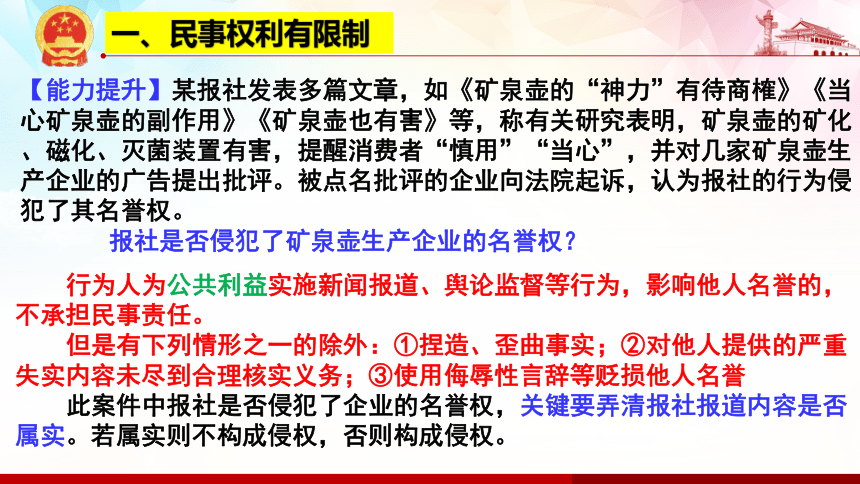 一、民事权利有限制

【能力提升】某报社发表多篇文章，如《矿泉壶的“神力”有待商榷》《当心矿泉壶的副作用》《矿泉壶也有害》等，称有关研究表明，矿泉壶的矿化、磁化、灭菌装置有害，提醒消费者“慎用”“当心”，并对几家矿泉壶生产企业的广告提出批评。被点名批评的企业向法院起诉，认为报社的行为侵犯了其名誉权。

报社是否侵犯了矿泉壶生产企业的名誉权？

行为人为公共利益实施新闻报道、舆论监督等行为，影响他人名誉的，不承担民事责任。

但是有下列情形之一的除外：①捏造、歪曲事实；②对他人提供的严重失实内容未尽到合理核实义务；③使用侮辱性言辞等贬损他人名誉

此案件中报社是否侵犯了企业的名誉权，关键要弄清报社报道内容是否属实。若属实则不构成侵权，否则构成侵权。